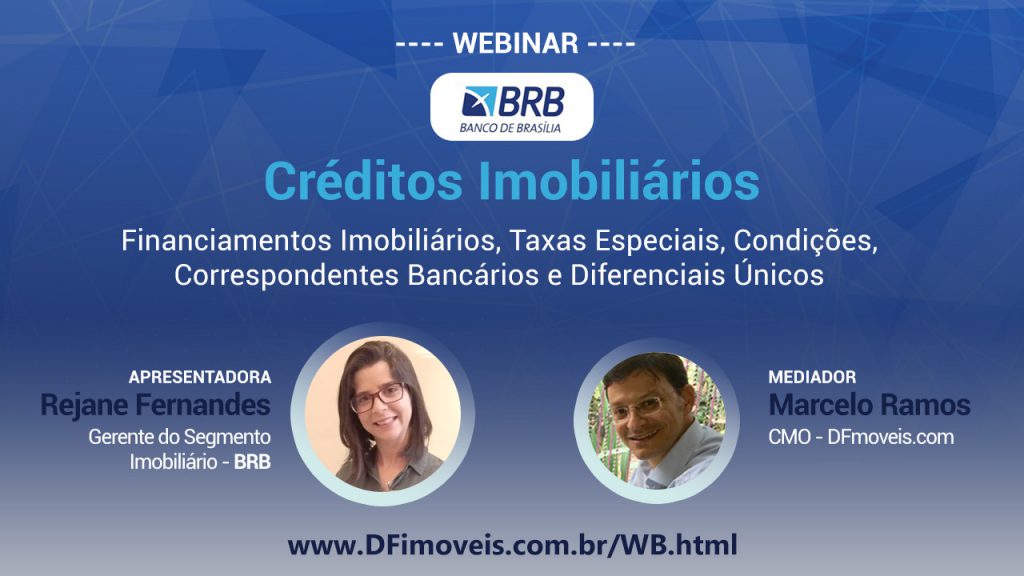 ---- WEBINAR ----

BRB
BANCO DE BRASÍLIA

Créditos Imobiliários

Financiamentos Imobiliários, Taxas Especiais, Condições, Correspondentes Bancários e Diferenciais Únicos

APRESENTADORA
Rejane Fernandes
Gerente do Segmento Imobiliário - BRB

MEDIADOR
Marcelo Ramos
CMO - DFmoveis.com

www.DFimoveis.com.br/WB.html